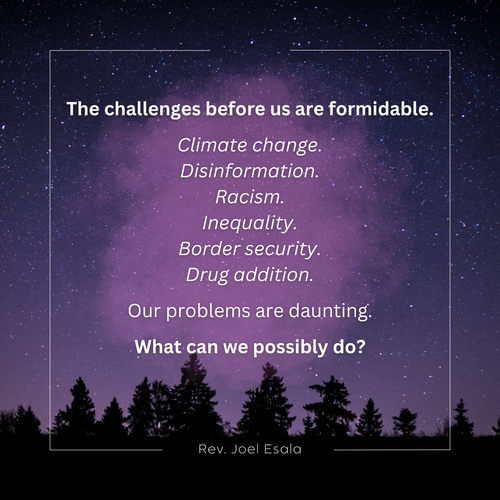 The challenges before us are formidable.

Climate change.
Disinformation.
Racism.
Inequality.
Border security.
Drug addition.

Our problems are daunting.

What can we possibly do?

Rev. Joel Esala